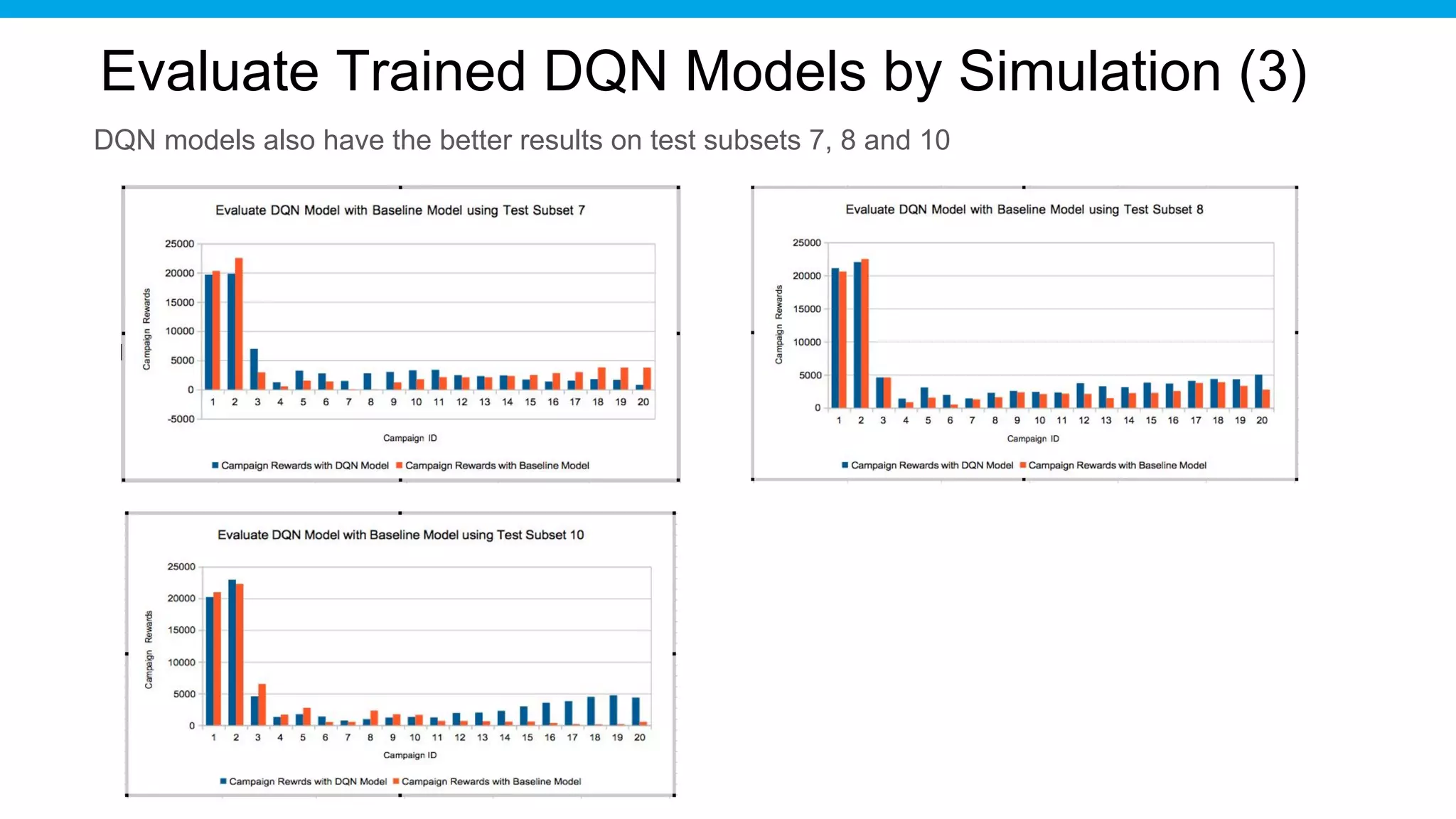 Evaluate Trained DQN Models by Simulation (3)

DQN models also have the better results on test subsets 7, 8 and 10

Evaluate DQN Model with Baseline Model using Test Subset 7

25000
20000
15000
10000
5000
0
-5000

Campaign Rewards

1 2 3 4 5 6 7 8 9 10 11 12 13 14 15 16 17 18 19 20

Campaign ID

Campaign Rewards with DQN Model Campaign Rewards with Baseline Model

Evaluate DQN Model with Baseline Model using Test Subset 8

25000
20000
15000
10000
5000
0

Campaign Rewards

1 2 3 4 5 6 7 8 9 10 11 12 13 14 15 16 17 18 19 20

Campaign ID

Campaign Rewards with DQN Model Campaign Rewards with Baseline Model

Evaluate DQN Model with Baseline Model using Test Subset 10

25000
20000
15000
10000
5000
0

Campaign Rewards

1 2 3 4 5 6 7 8 9 10 11 12 13 14 15 16 17 18 19 20

Campaign ID

Campaign Rewrds with DQN Model Campaign Rewards with Baseline Model